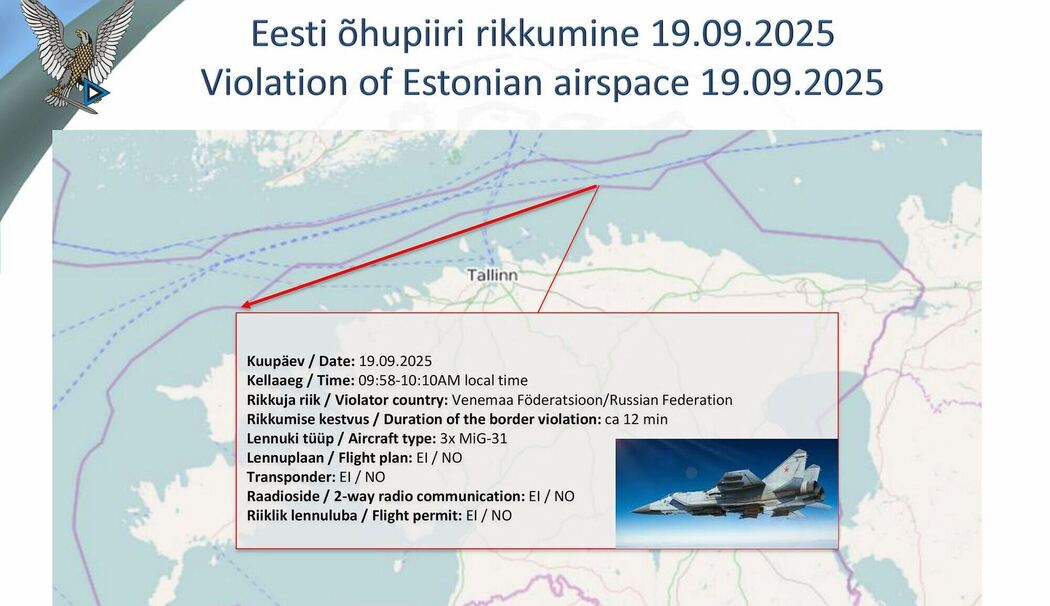 Eesti õhupiiri rikkumine 19.09.2025
Violation of Estonian airspace 19.09.2025

Tallinn

Kuupäev / Date: 19.09.2025
Kellaaeg / Time: 09:58-10:10AM local time
Rikkuja riik / Violator country: Venemaa Föderatsioon/Russian Federation
Rikkumise kestvus / Duration of the border violation: ca 12 min
Lennuki tüüp / Aircraft type: 3x MiG-31
Lennuplaan / Flight plan: EI / NO
Transponder: EI / NO
Raadioside / 2-way radio communication: EI / NO
Riiklik lennuluba / Flight permit: EI / NO